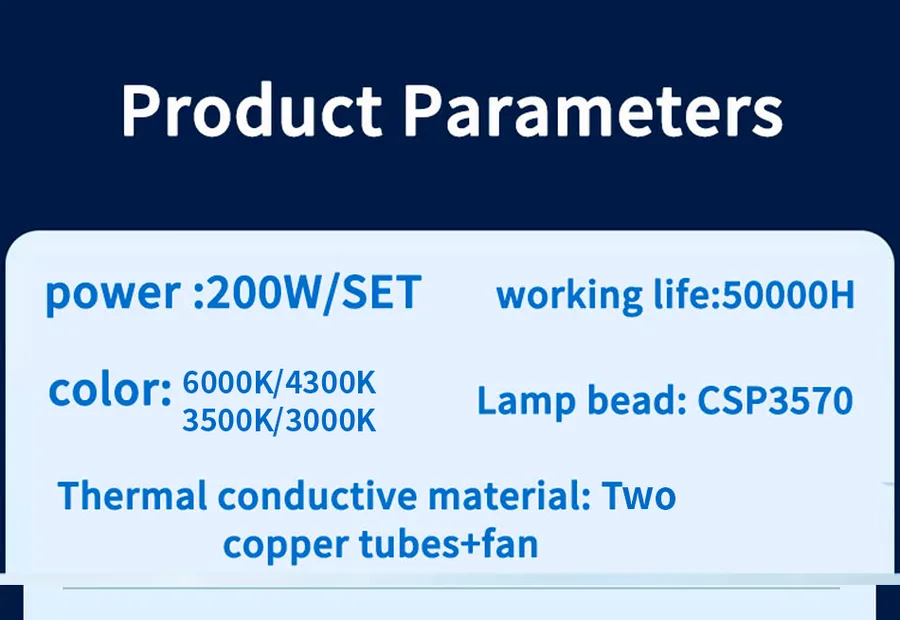 Product Parameters

power :200W/SET

working life:50000H

color: 6000K/4300K
3500K/3000K

Lamp bead: CSP3570

Thermal conductive material: Two copper tubes+fan